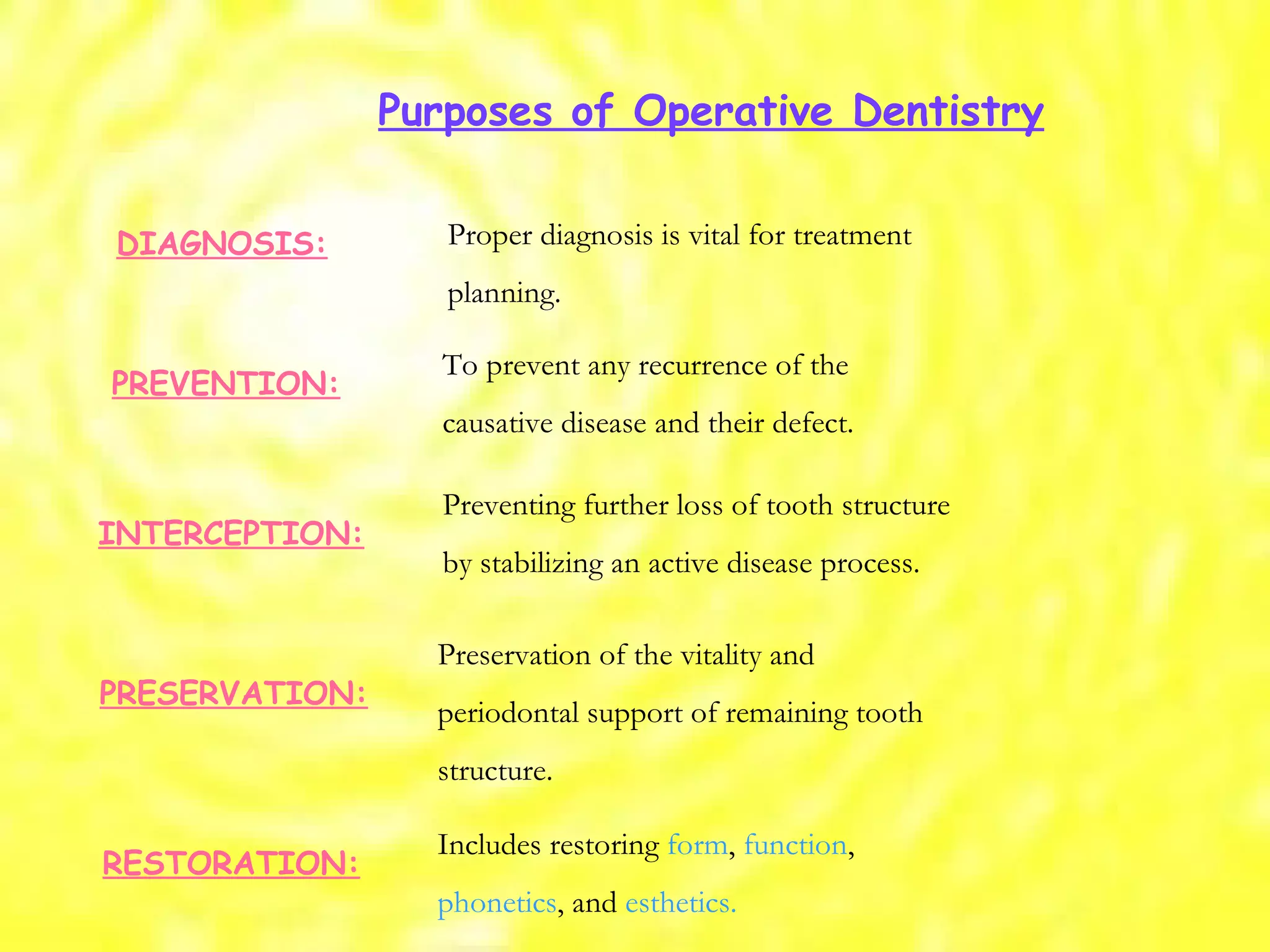 Purposes of Operative Dentistry

DIAGNOSIS:

Proper diagnosis is vital for treatment planning.

PREVENTION:

To prevent any recurrence of the causative disease and their defect.

INTERCEPTION:

Preventing further loss of tooth structure by stabilizing an active disease process.

PRESERVATION:

Preservation of the vitality and periodontal support of remaining tooth structure.

RESTORATION:

Includes restoring form, function, phonetics, and esthetics.